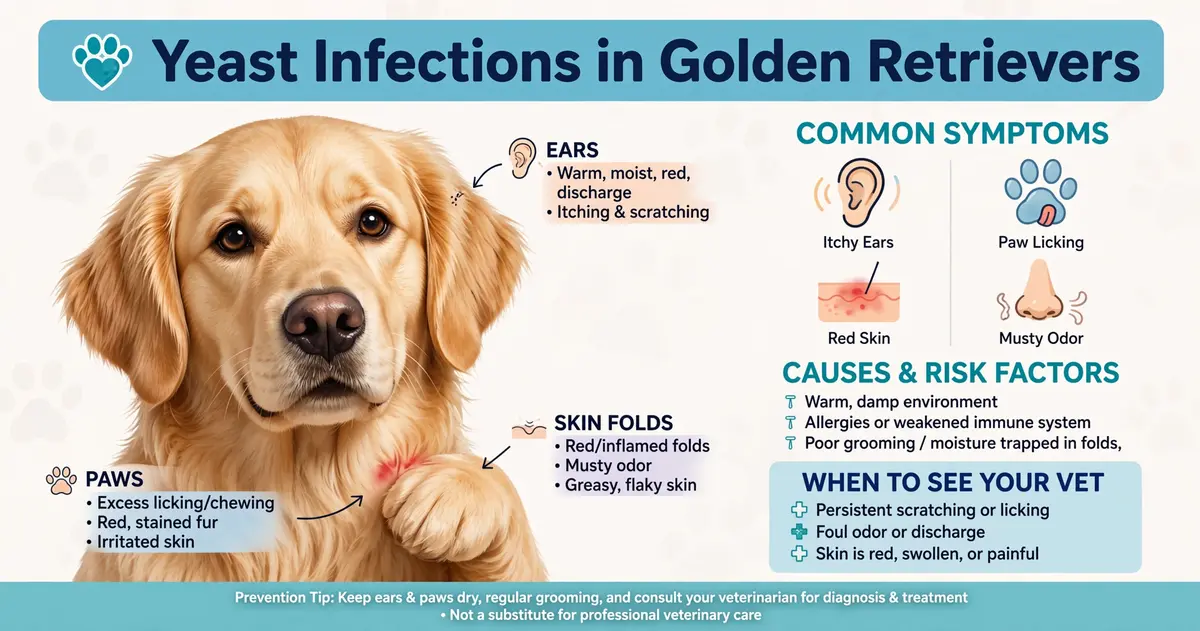 Yeast Infections in Golden Retrievers

EARS
• Warm, moist, red, discharge
• Itching & scratching

SKIN FOLDS
• Red/inflamed folds
• Musty odor
• Greasy, flaky skin

PAWS
• Excess licking/chewing
• Red, stained fur
• Irritated skin

COMMON SYMPTOMS
Itchy Ears
Paw Licking
Red Skin
Musty Odor

CAUSES & RISK FACTORS
Warm, damp environment
Allergies or weakened immune system
Poor grooming / moisture trapped in folds,

WHEN TO SEE YOUR VET
Persistent scratching or licking
Foul odor or discharge
Skin is red, swollen, or painful

Prevention Tip: Keep ears & paws dry, regular grooming, and consult your veterinarian for diagnosis & treatment
• Not a substitute for professional veterinary care